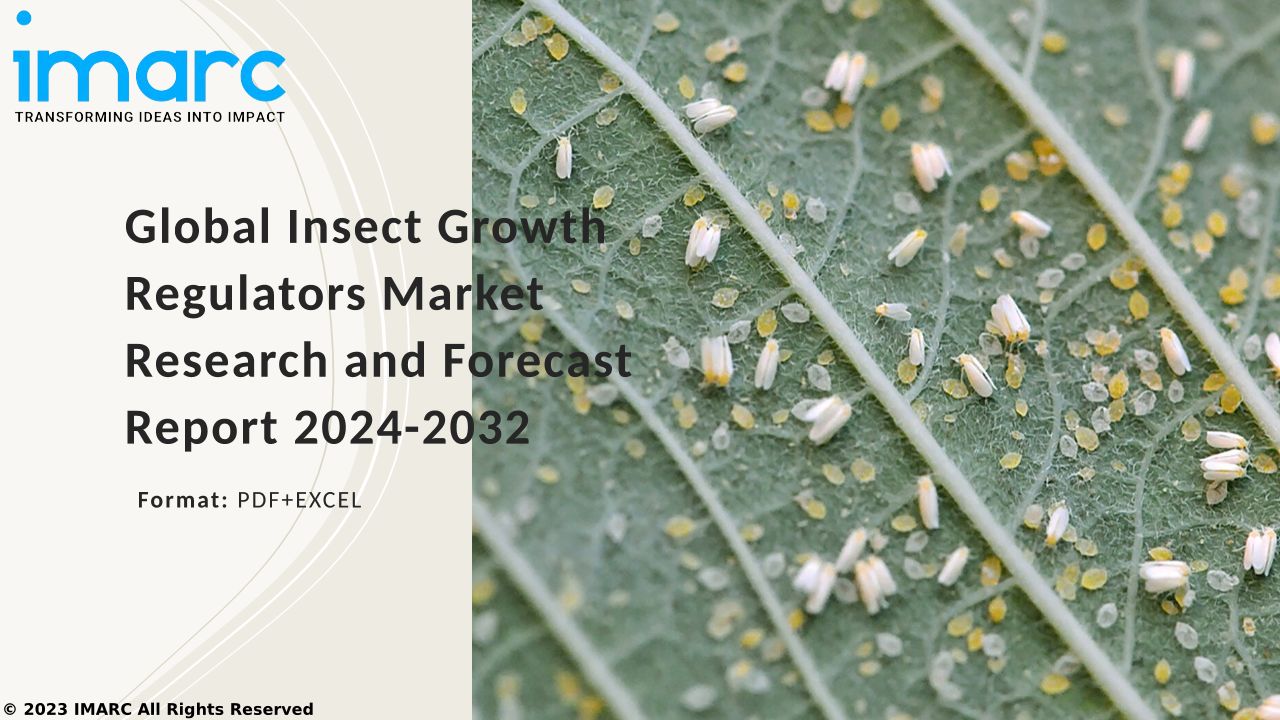 imarc
TRANSFORMING IDEAS INTO IMPACT

Global Insect Growth Regulators Market Research and Forecast Report 2024-2032

Format: PDF+EXCEL

© 2023 IMARC All Rights Reserved